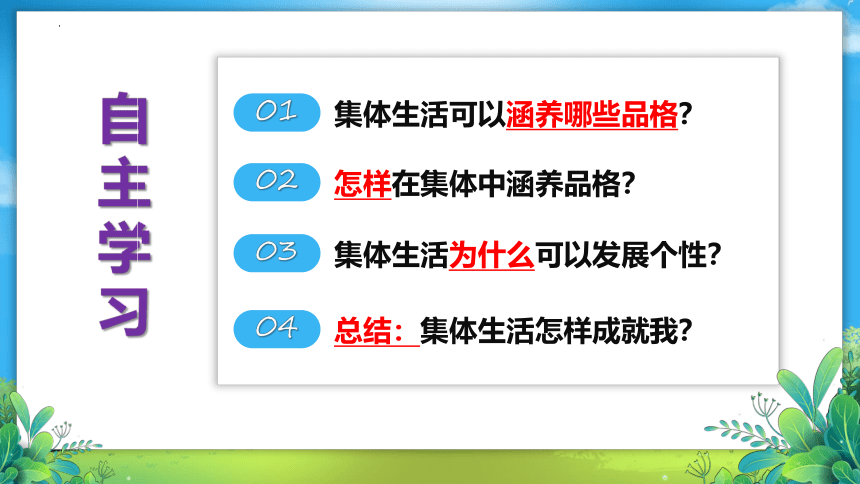 自主学习

01 集体生活可以涵养哪些品格?

02 怎样在集体中涵养品格?

03 集体生活为什么可以发展个性?

04 总结：集体生活怎样成就我?